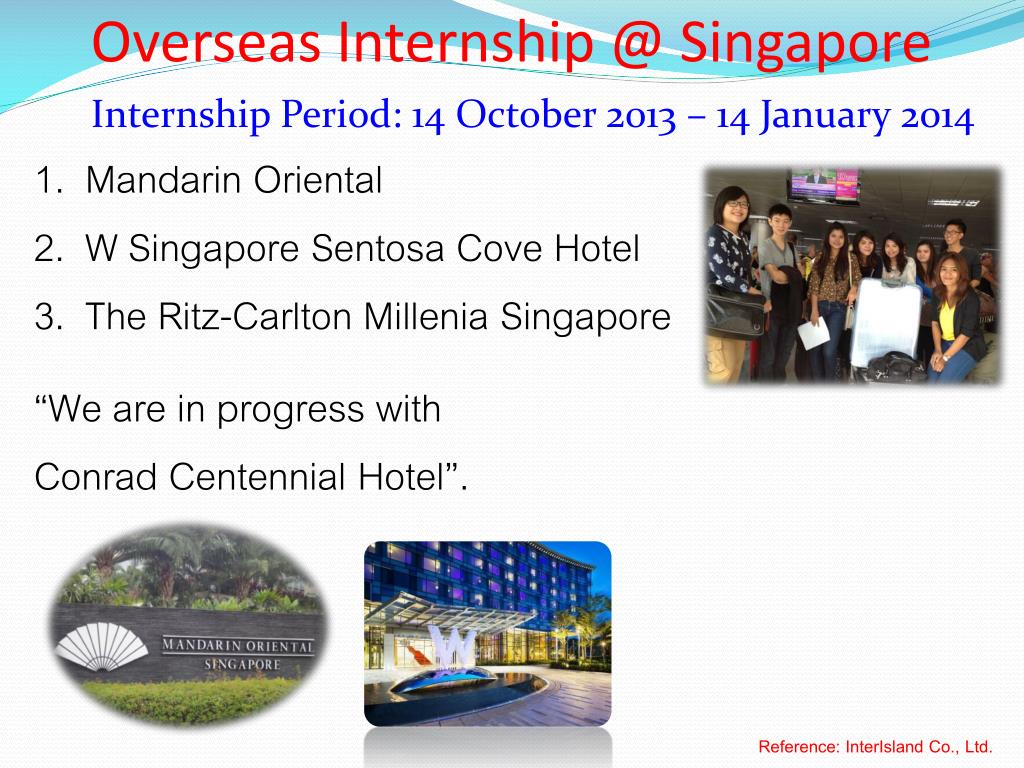 Overseas Internship @ Singapore

Internship Period: 14 October 2013 – 14 January 2014

1. Mandarin Oriental
2. W Singapore Sentosa Cove Hotel
3. The Ritz-Carlton Millenia Singapore

“We are in progress with Conrad Centennial Hotel”.

MANDARIN ORIENTAL
SINGAPORE

W

Reference: InterIsland Co., Ltd.